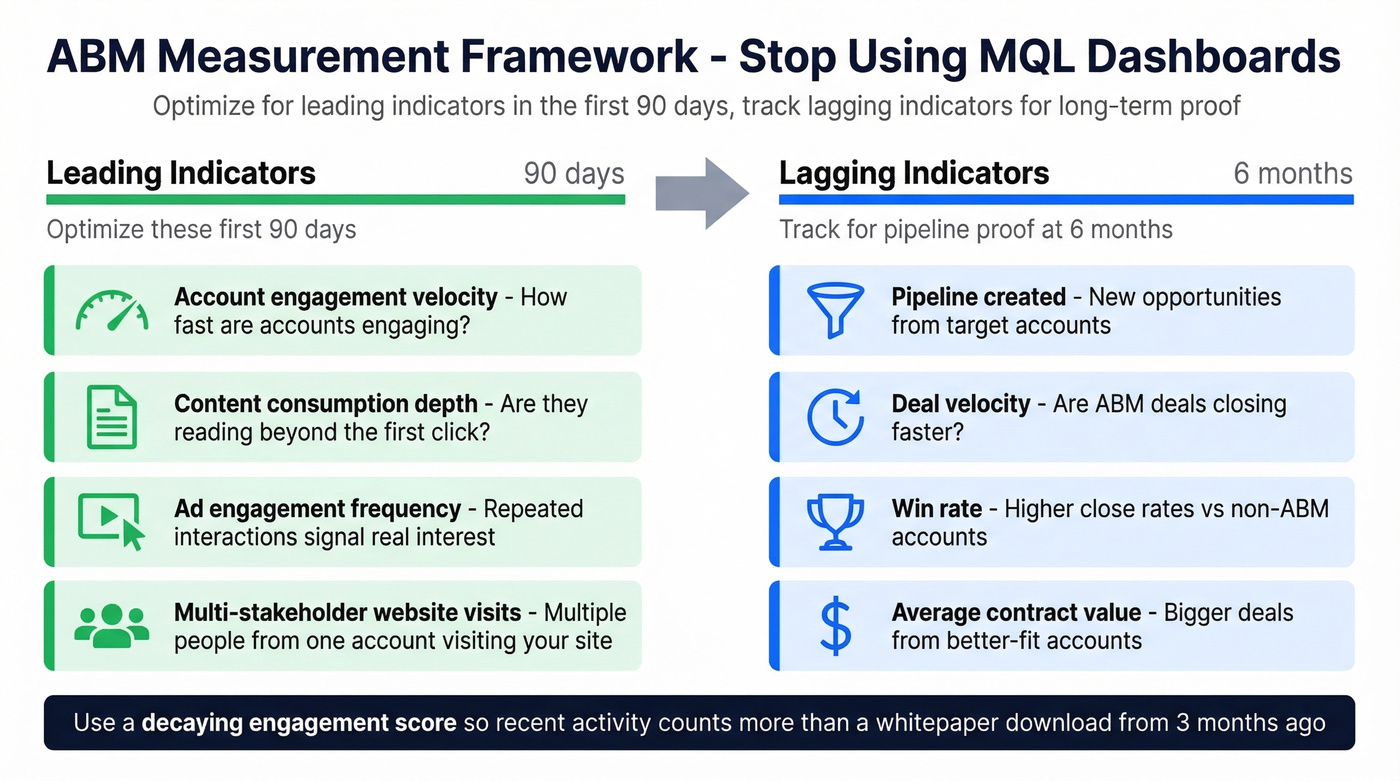 ABM Measurement Framework - Stop Using MQL Dashboards

Optimize for leading indicators in the first 90 days, track lagging indicators for long-term proof

Leading Indicators 90 days

Optimize these first 90 days

Account engagement velocity - How fast are accounts engaging?

Content consumption depth - Are they reading beyond the first click?

Ad engagement frequency - Repeated interactions signal real interest

Multi-stakeholder website visits - Multiple people from one account visiting your site

Lagging Indicators 6 months

Track for pipeline proof at 6 months

Pipeline created - New opportunities from target accounts

Deal velocity - Are ABM deals closing faster?

Win rate - Higher close rates vs non-ABM accounts

Average contract value - Bigger deals from better-fit accounts

Use a decaying engagement score so recent activity counts more than a whitepaper download from 3 months ago